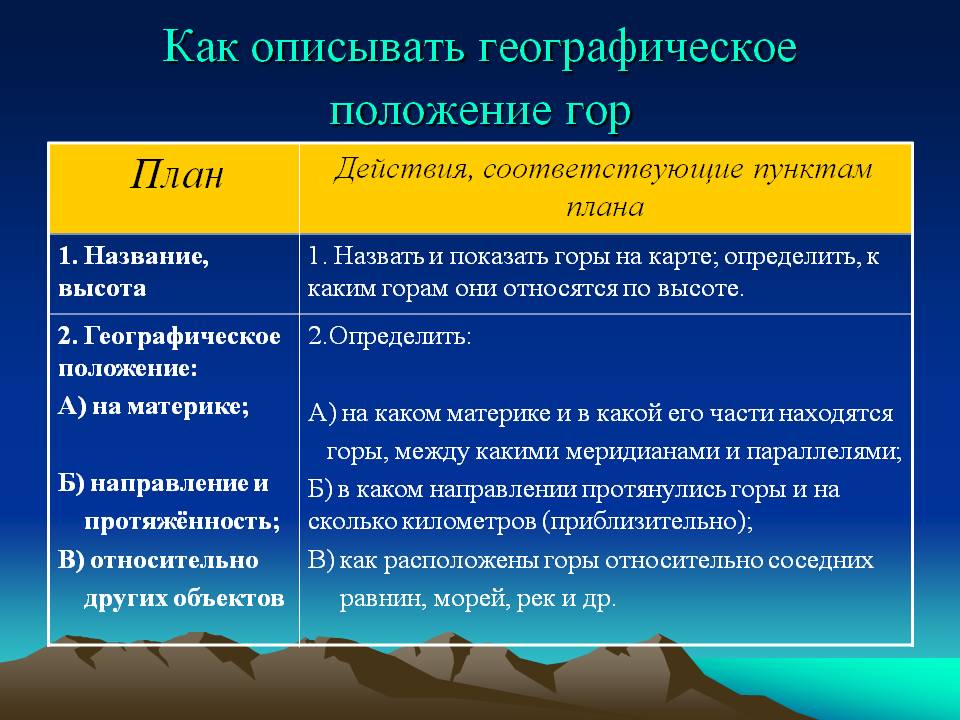 Как описывать географическое положение гор

| План | Действия, соответствующие пунктам плана |
|---|---|
| 1. Название, высота | 1. Назвать и показать горы на карте; определить, к каким горам они относятся по высоте. |
| 2. Географическое положение: А) на материке; Б) направление и протяжённость; В) относительно других объектов | 2.Определить: А) на каком материке и в какой его части находятся горы, между какими меридианами и параллелями; Б) в каком направлении протянулись горы и на сколько километров (приблизительно); В) как расположены горы относительно соседних равнин, морей, рек и др. |